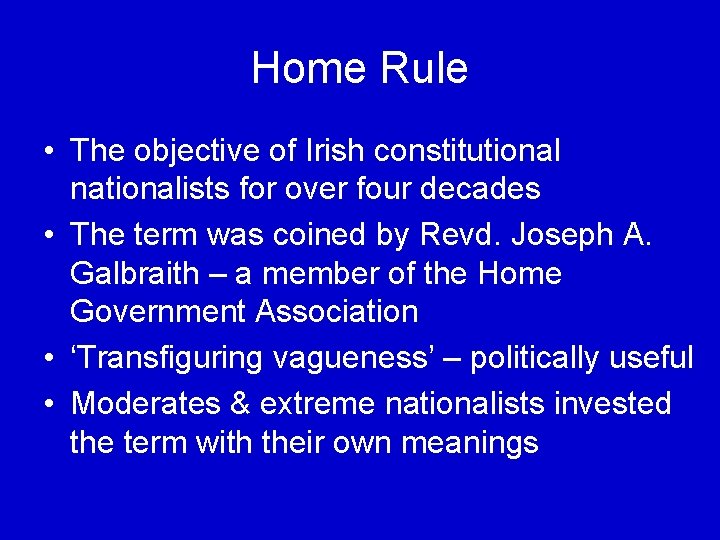 Home Rule

• The objective of Irish constitutional nationalists for over four decades
• The term was coined by Revd. Joseph A. Galbraith – a member of the Home Government Association
• ‘Transfiguring vagueness’ – politically useful
• Moderates & extreme nationalists invested the term with their own meanings